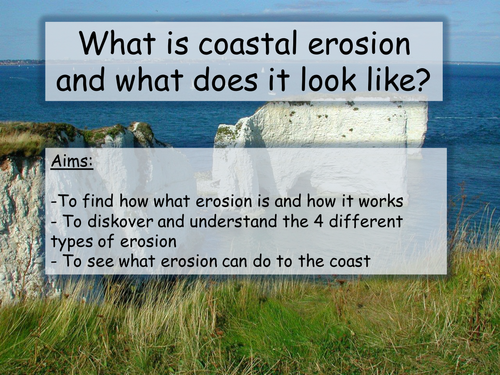 What is coastal erosion and what does it look like?

Aims:

-To find how what erosion is and how it works
- To diskover and understand the 4 different types of erosion
- To see what erosion can do to the coast